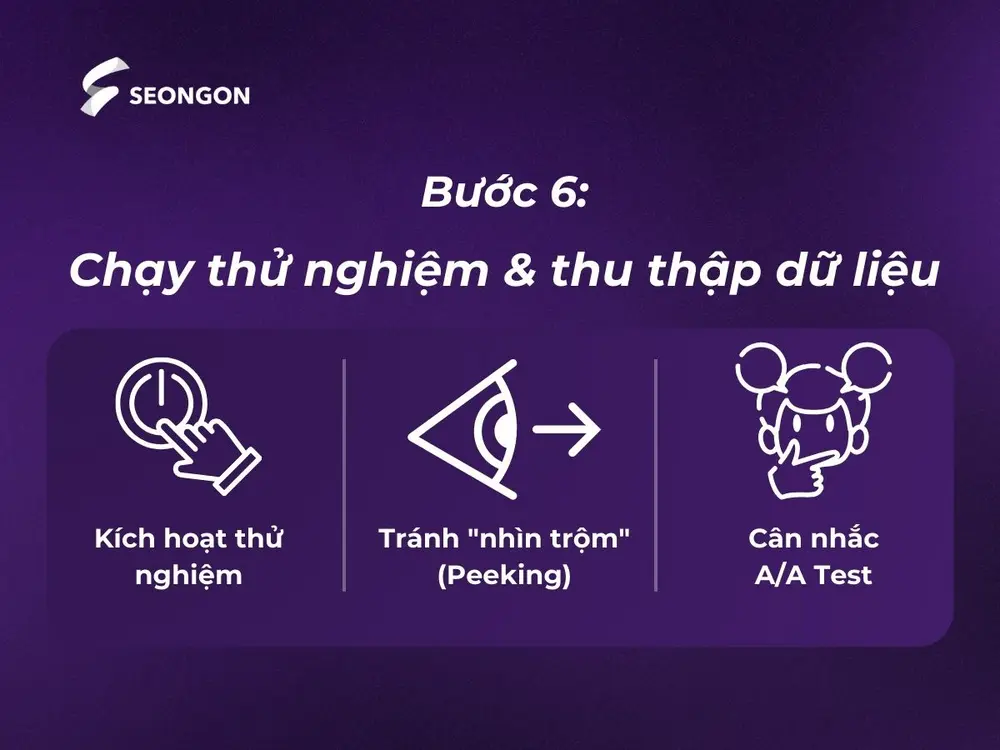 SEONGON

Bước 6:

Chạy thử nghiệm & thu thập dữ liệu

Kích hoạt thử nghiệm

Tránh "nhìn trộm" (Peeking)

Cân nhắc A/A Test